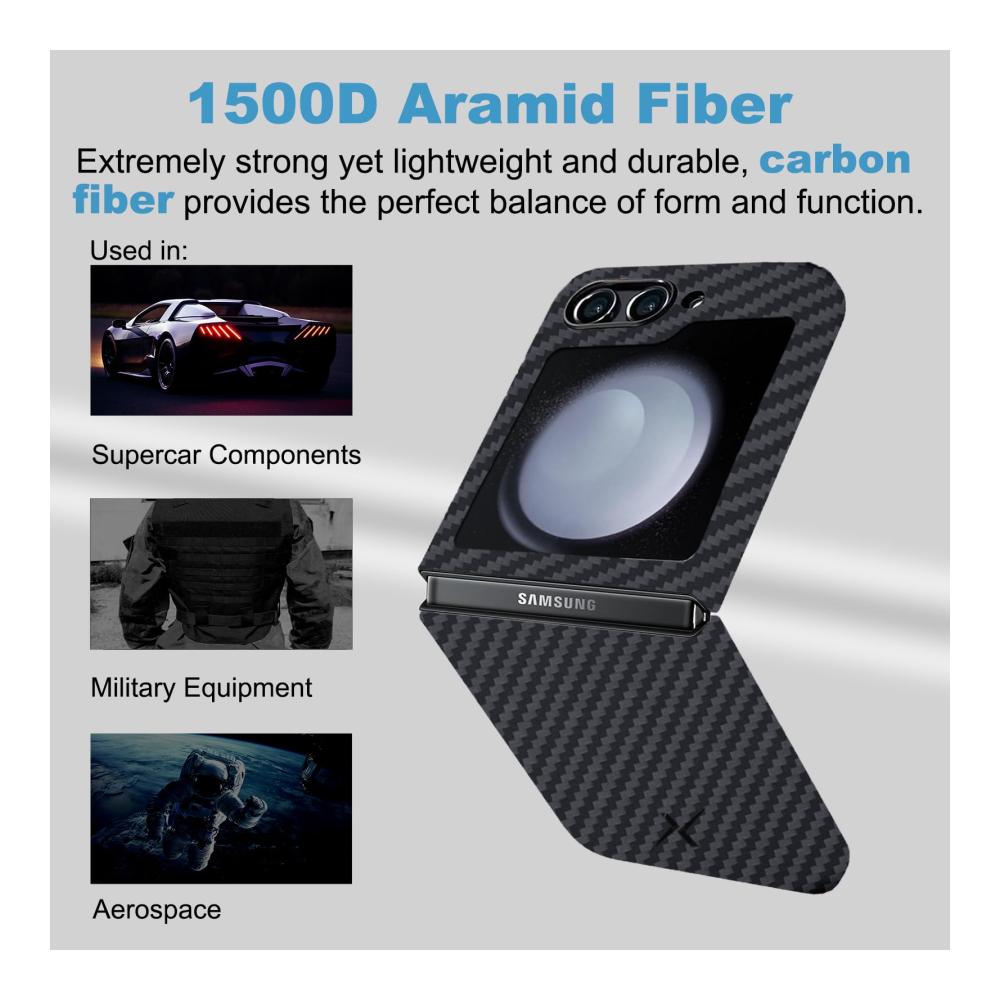 1500D Aramid Fiber

Extremely strong yet lightweight and durable, carbon fiber provides the perfect balance of form and function.

Used in:

Supercar Components

Military Equipment

Aerospace

SAMSUNG